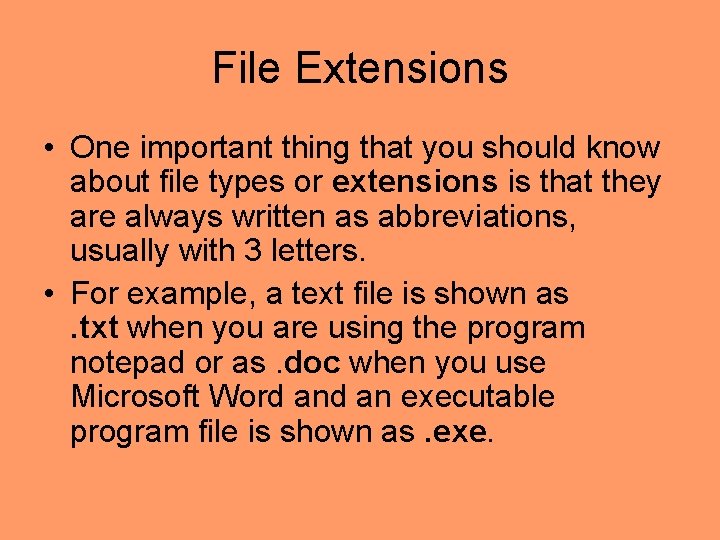 File Extensions

• One important thing that you should know about file types or extensions is that they are always written as abbreviations, usually with 3 letters.

• For example, a text file is shown as .txt when you are using the program notepad or as .doc when you use Microsoft Word and an executable program file is shown as .exe.